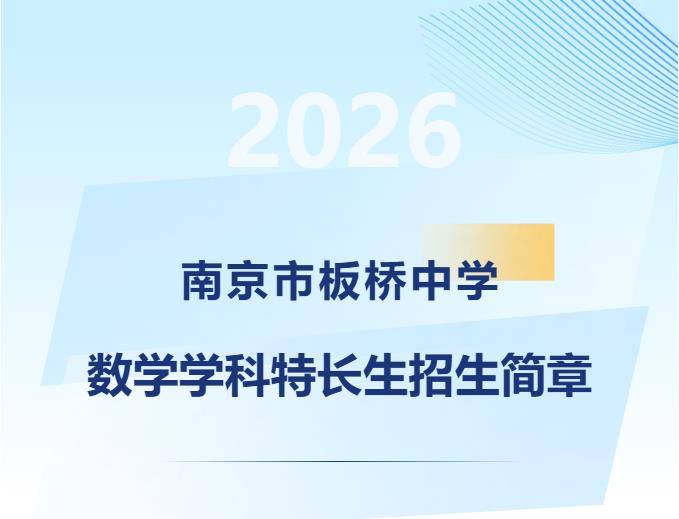 2026

南京市板桥中学

数学学科特长生招生简章